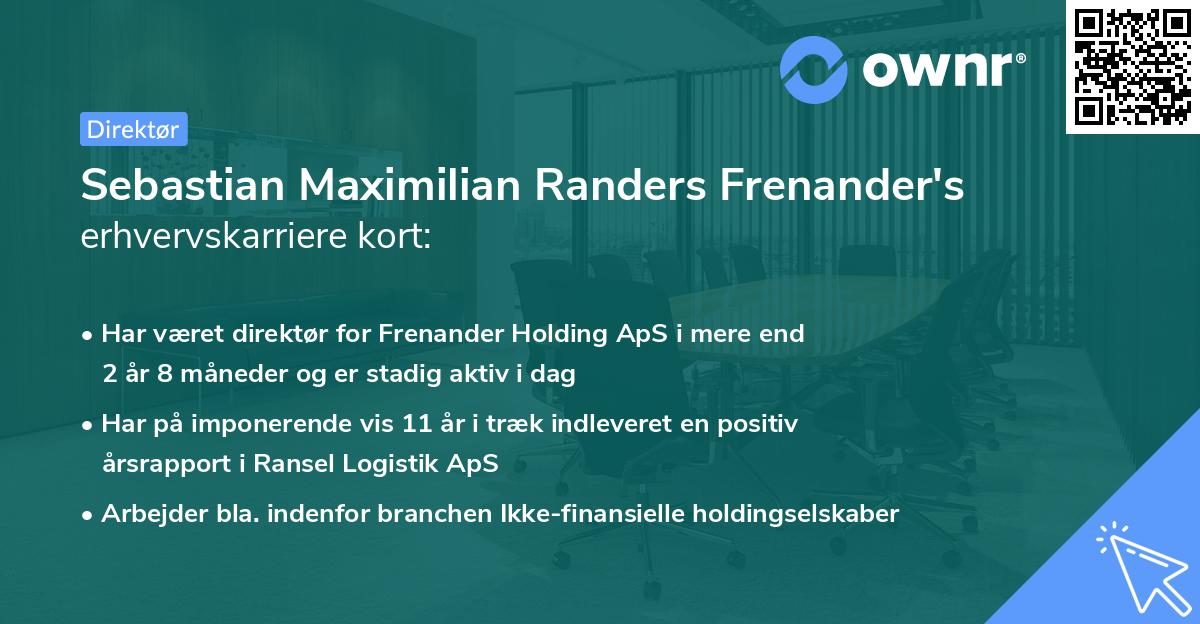 ownr®

Direktør

Sebastian Maximilian Randers Frenander's erhvervskarriere kort:

• Har været direktør for Frenander Holding ApS i mere end 2 år 8 måneder og er stadig aktiv i dag

• Har på imponerende vis 11 år i træk indleveret en positiv årsrapport i Ransel Logistik ApS

• Arbejder bla. indenfor branchen Ikke-finansielle holdingselskaber